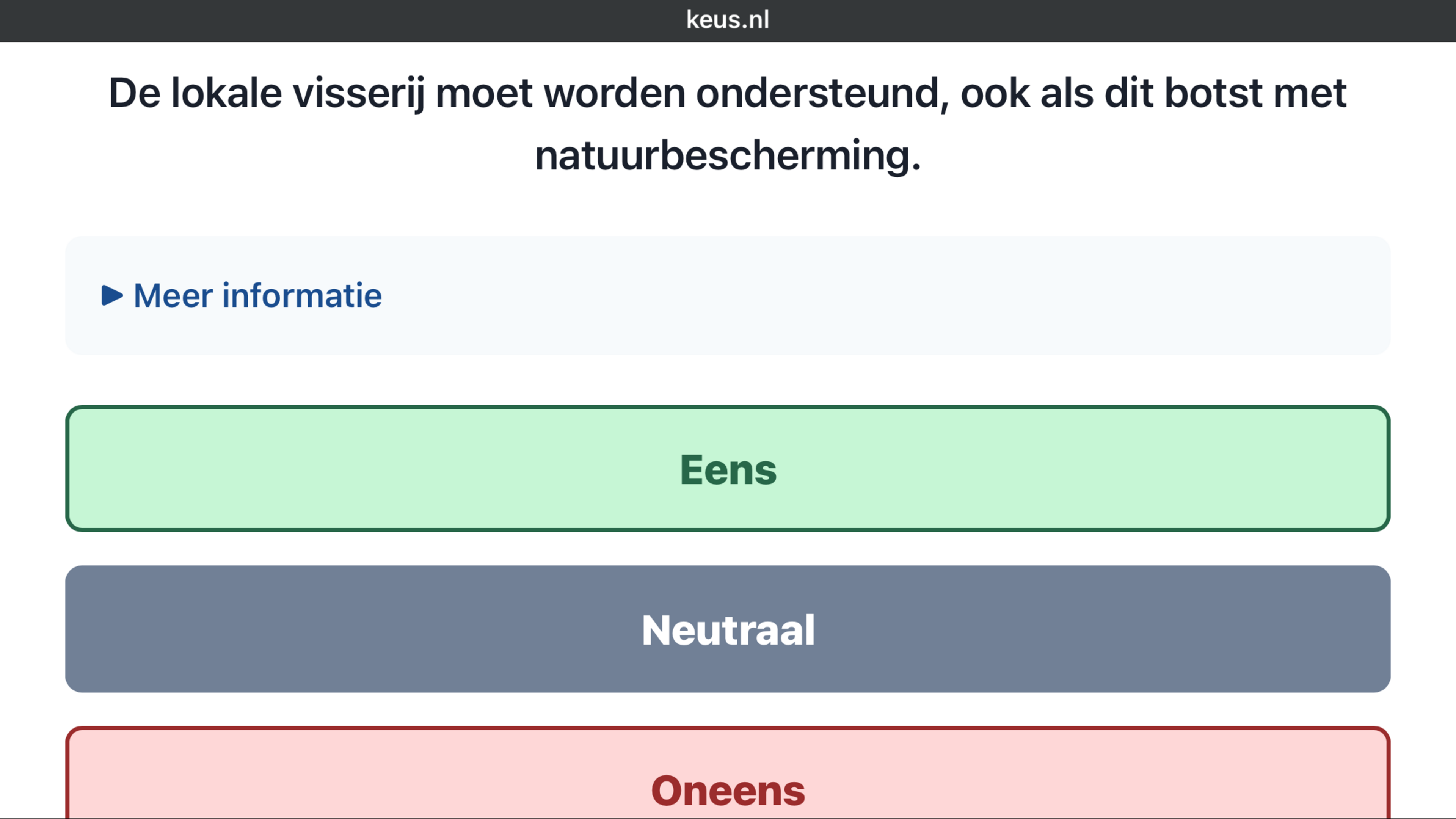 keus.nl

De lokale visserij moet worden ondersteund, ook als dit botst met natuurbescherming.

▶ Meer informatie

Eens

Neutraal

Oneens